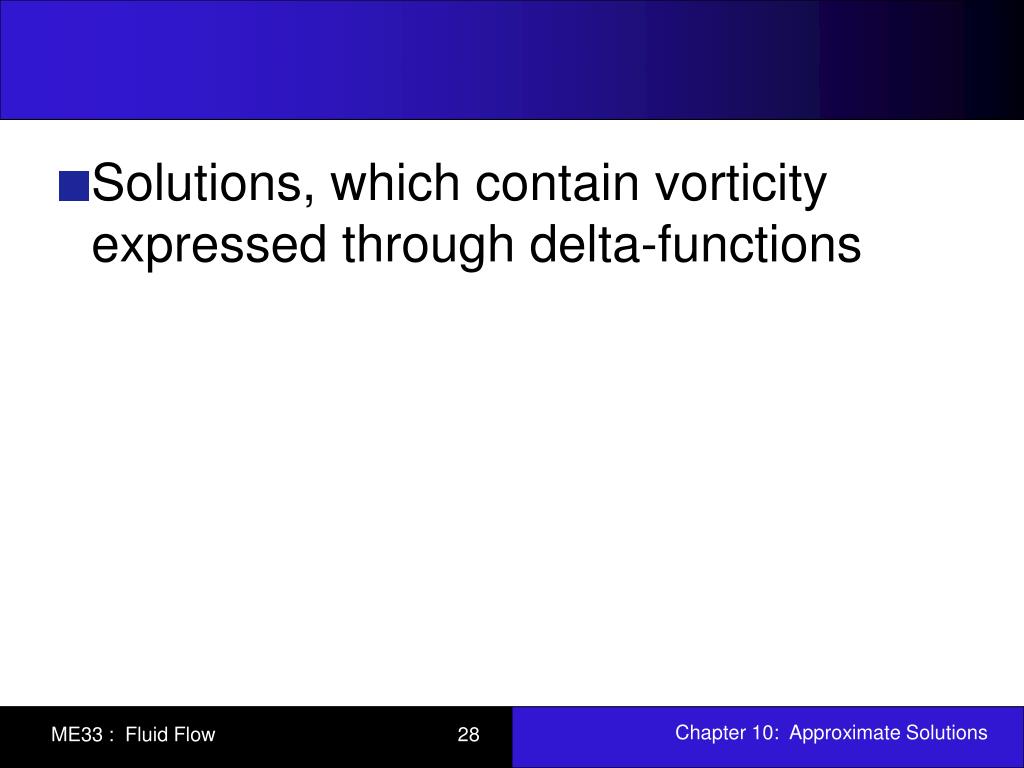 Solutions, which contain vorticity expressed through delta-functions

ME33 : Fluid Flow

28

Chapter 10: Approximate Solutions